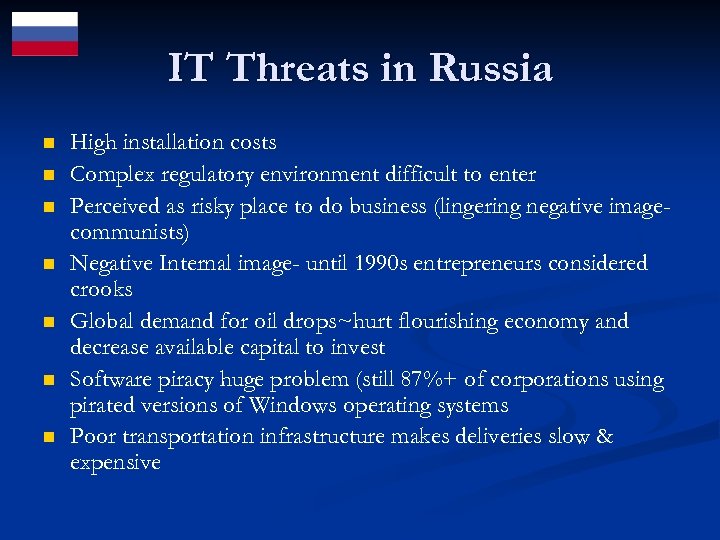 IT Threats in Russia

- High installation costs
- Complex regulatory environment difficult to enter
- Perceived as risky place to do business (lingering negative image-communists)
- Negative Internal image- until 1990s entrepreneurs considered crooks
- Global demand for oil drops~hurt flourishing economy and decrease available capital to invest
- Software piracy huge problem (still 87%+ of corporations using pirated versions of Windows operating systems
- Poor transportation infrastructure makes deliveries slow & expensive